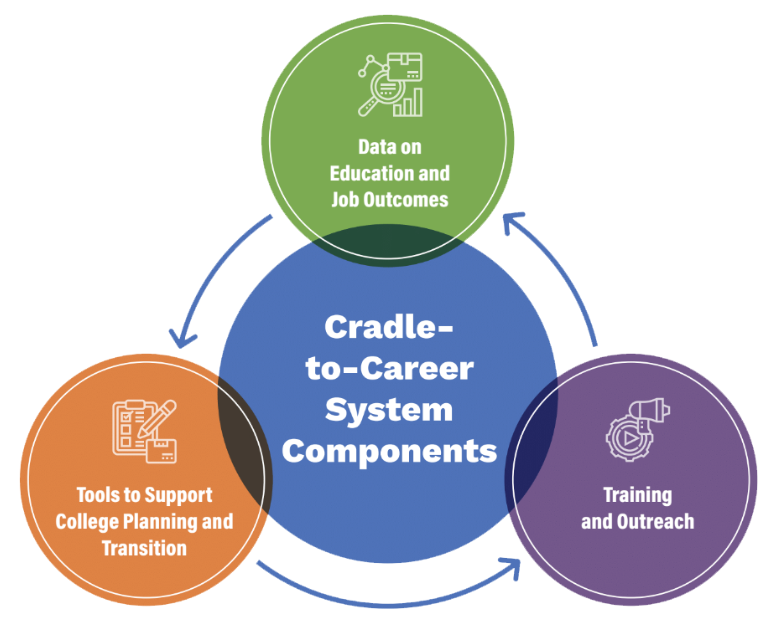 Data on Education and Job Outcomes

Cradle-to-Career System Components

Tools to Support College Planning and Transition

Training and Outreach